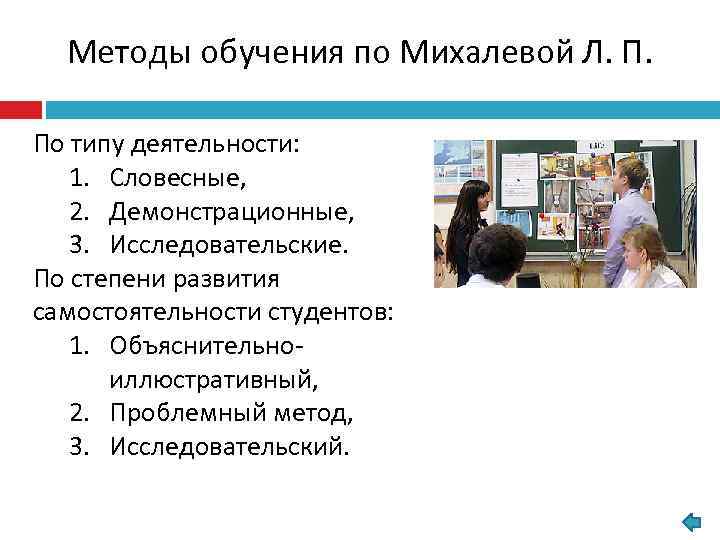 Методы обучения по Михалевой Л. П.

По типу деятельности:
1. Словесные,
2. Демонстрационные,
3. Исследовательские.
По степени развития самостоятельности студентов:
1. Объяснительно-иллюстративный,
2. Проблемный метод,
3. Исследовательский.